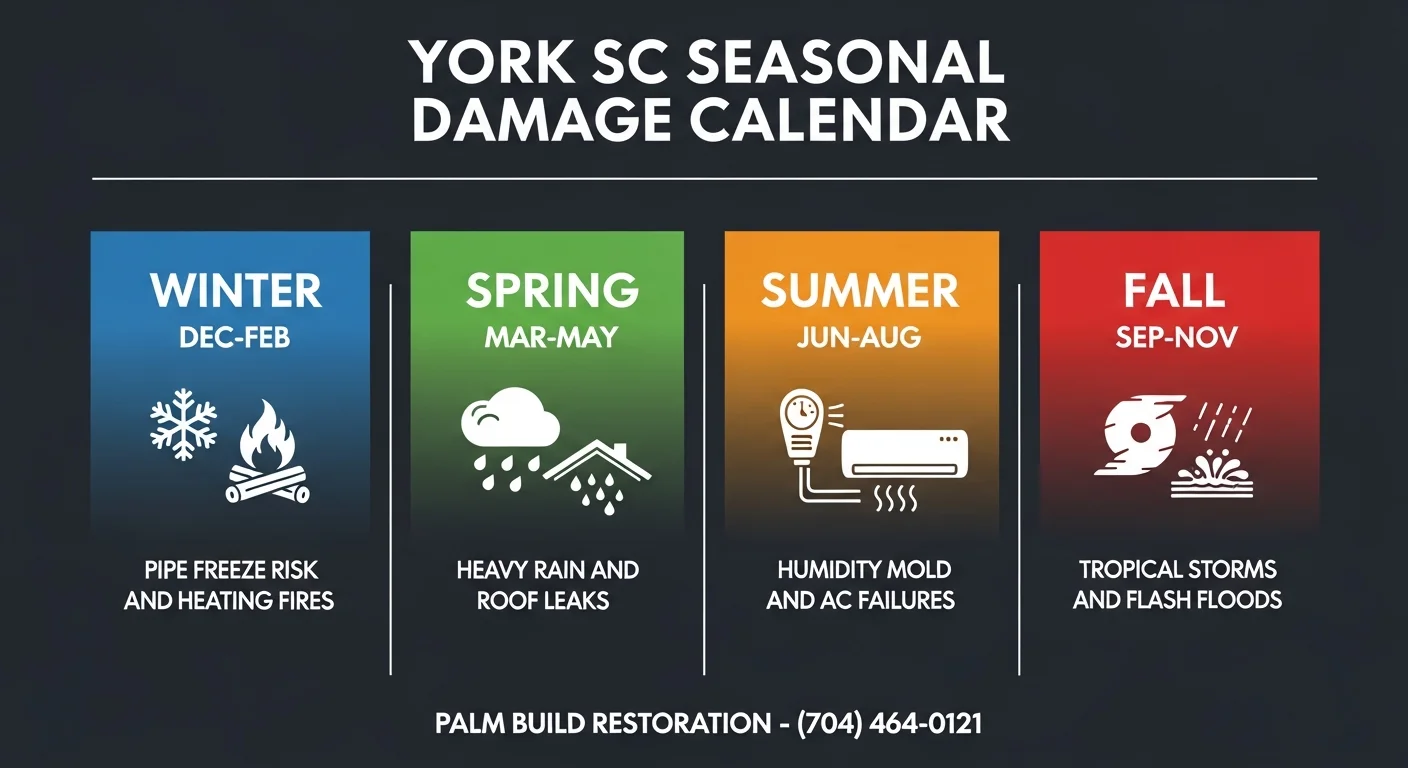 YORK SC SEASONAL DAMAGE CALENDAR

WINTER
DEC-FEB

PIPE FREEZE RISK AND HEATING FIRES

SPRING
MAR-MAY

HEAVY RAIN AND ROOF LEAKS

SUMMER
JUN-AUG

HUMIDITY MOLD AND AC FAILURES

FALL
SEP-NOV

TROPICAL STORMS AND FLASH FLOODS

PALM BUILD RESTORATION - (704) 464-0121